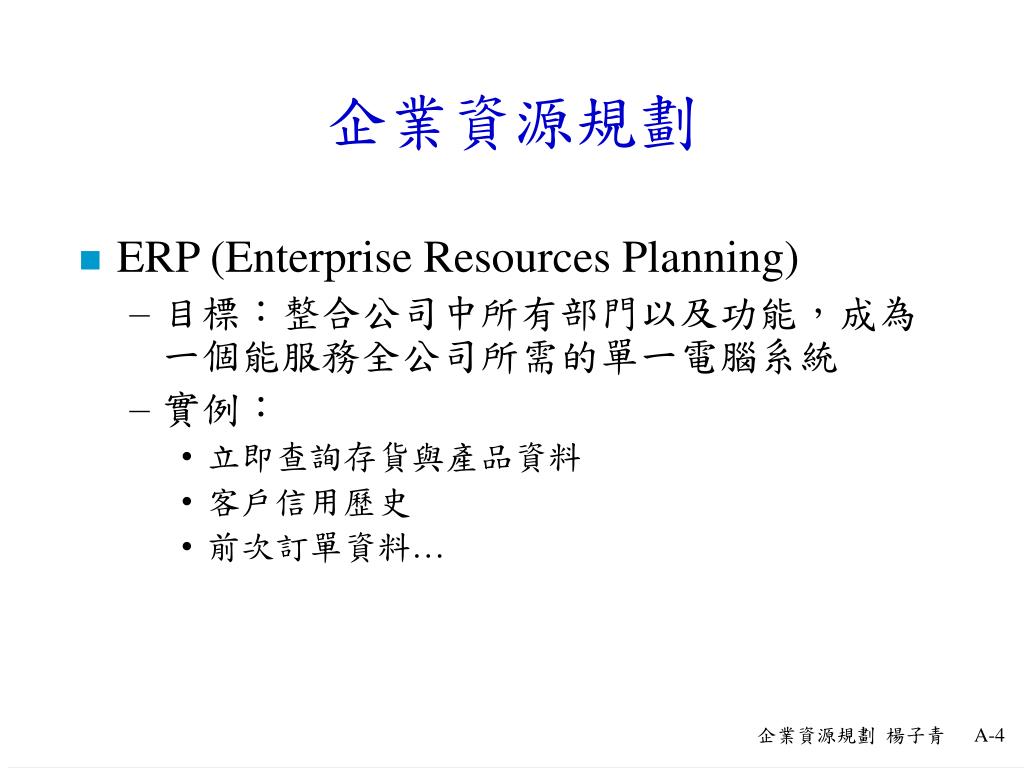 企業資源規劃

ERP (Enterprise Resources Planning)

– 目標：整合公司中所有部門以及功能，成為一個能服務全公司所需的單一電腦系統

– 實例：

• 立即查詢存貨與產品資料

• 客戶信用歷史

• 前次訂單資料…

企業資源規劃 楊子青 A-4